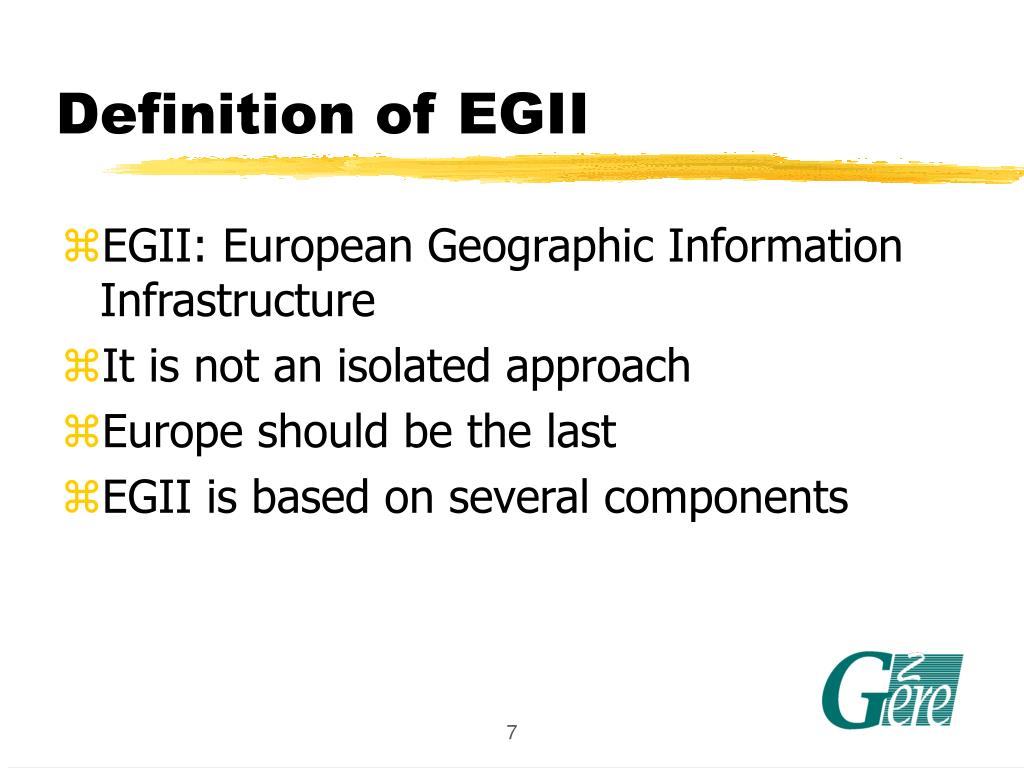 Definition of EGII

⌘EGII: European Geographic Information Infrastructure

⌘It is not an isolated approach

⌘Europe should be the last

⌘EGII is based on several components

Gère

7